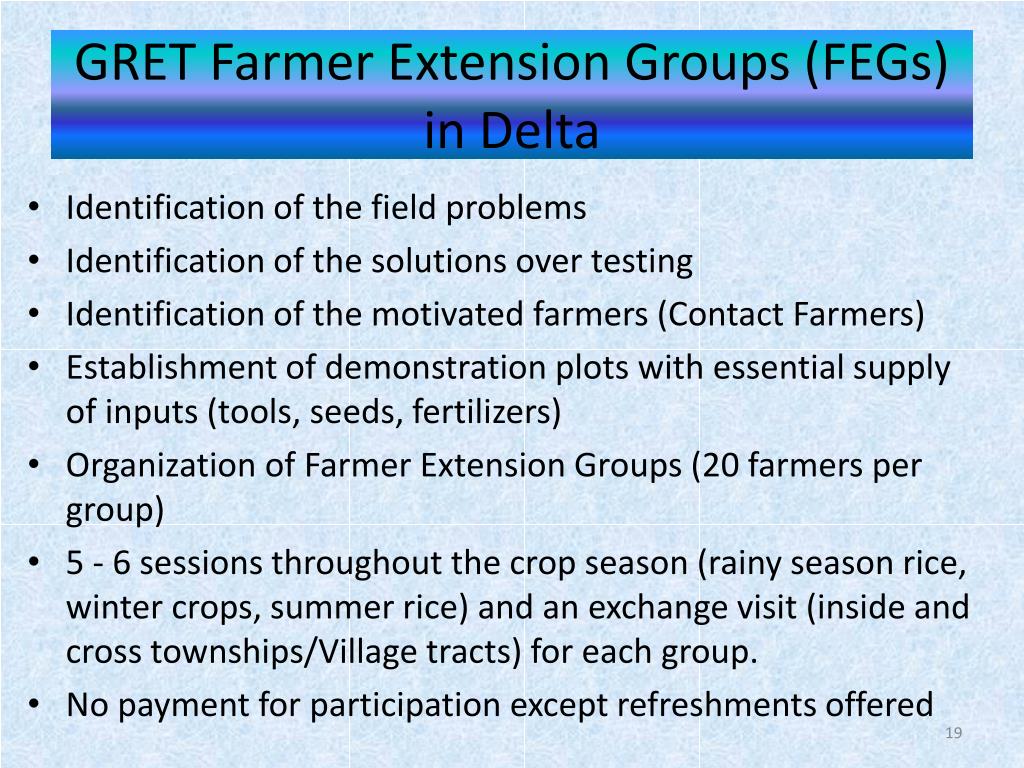 GRET Farmer Extension Groups (FEGs) in Delta

• Identification of the field problems
• Identification of the solutions over testing
• Identification of the motivated farmers (Contact Farmers)
• Establishment of demonstration plots with essential supply of inputs (tools, seeds, fertilizers)
• Organization of Farmer Extension Groups (20 farmers per group)
• 5 - 6 sessions throughout the crop season (rainy season rice, winter crops, summer rice) and an exchange visit (inside and cross townships/Village tracts) for each group.
• No payment for participation except refreshments offered

19